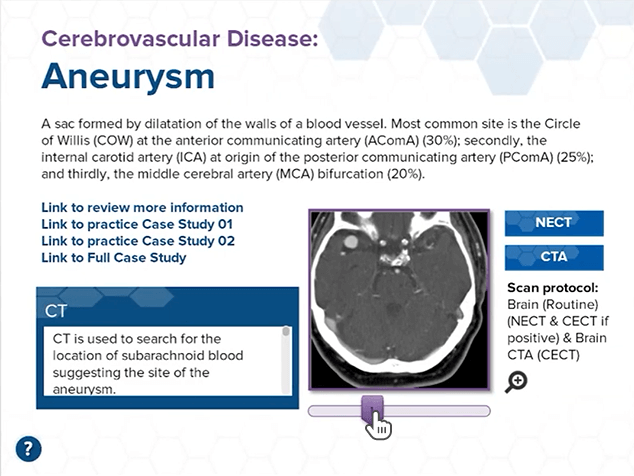 Cerebrovascular Disease:
Aneurysm

A sac formed by dilatation of the walls of a blood vessel. Most common site is the Circle of Willis (COW) at the anterior communicating artery (AComA) (30%); secondly, the internal carotid artery (ICA) at origin of the posterior communicating artery (PComA) (25%); and thirdly, the middle cerebral artery (MCA) bifurcation (20%).

Link to review more information
Link to practice Case Study 01
Link to practice Case Study 02
Link to Full Case Study

CT

CT is used to search for the location of subarachnoid blood suggesting the site of the aneurysm.

NECT

CTA

Scan protocol:
Brain (Routine) (NECT & CECT if positive) & Brain CTA (CECT)

?